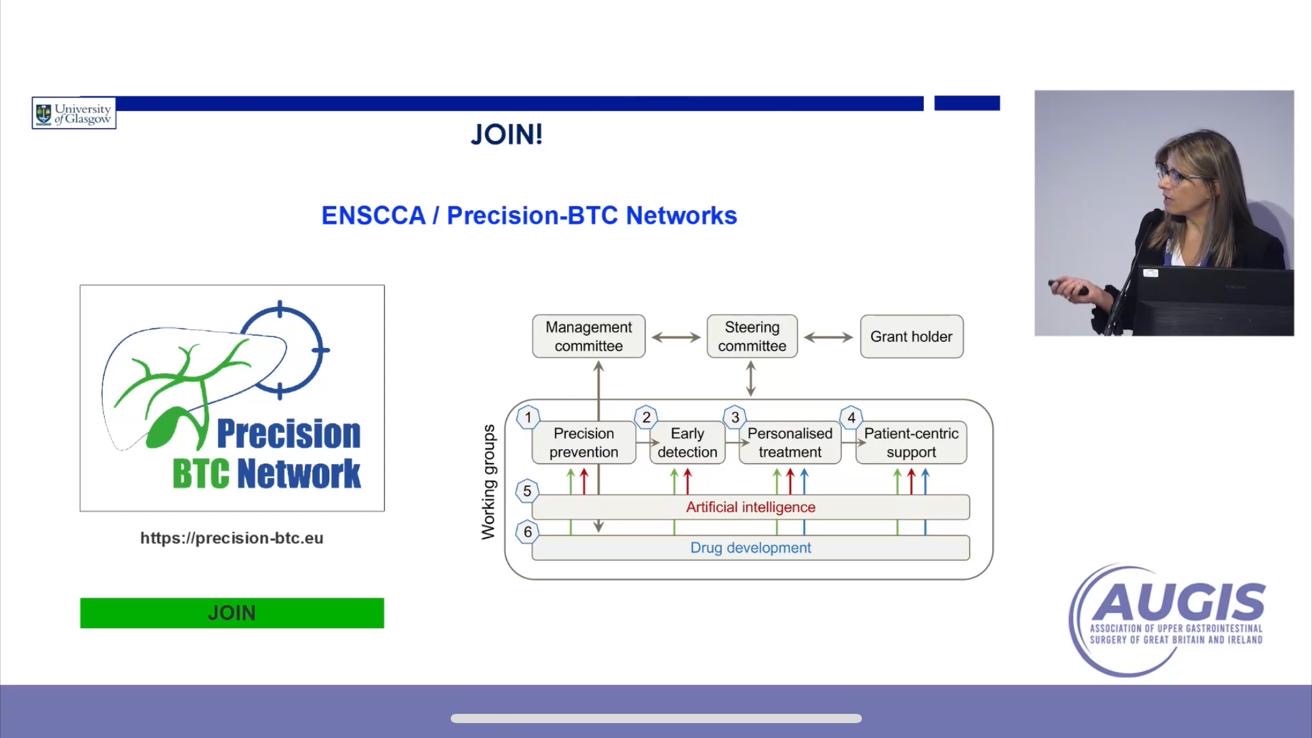 University of Glasgow

JOIN!

ENSCCA / Precision-BTC Networks

Precision BTC Network

https://precision-btc.eu

JOIN

Management committee

Steering committee

Grant holder

Working groups

1 Precision prevention

2 Early detection

3 Personalised treatment

4 Patient-centric support

5 Artificial intelligence

6 Drug development

AUGIS
ASSOCIATION OF UPPER GASTROINTESTINAL SURGERY OF GREAT BRITAIN AND IRELAND